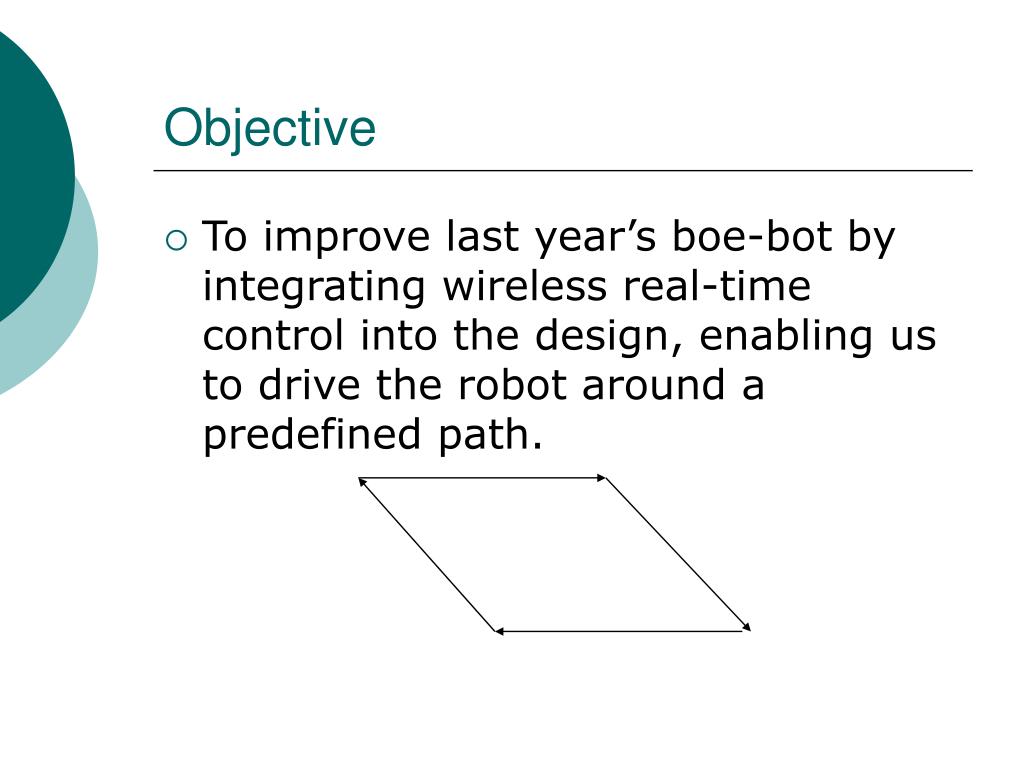 Objective

To improve last year’s boe-bot by integrating wireless real-time control into the design, enabling us to drive the robot around a predefined path.